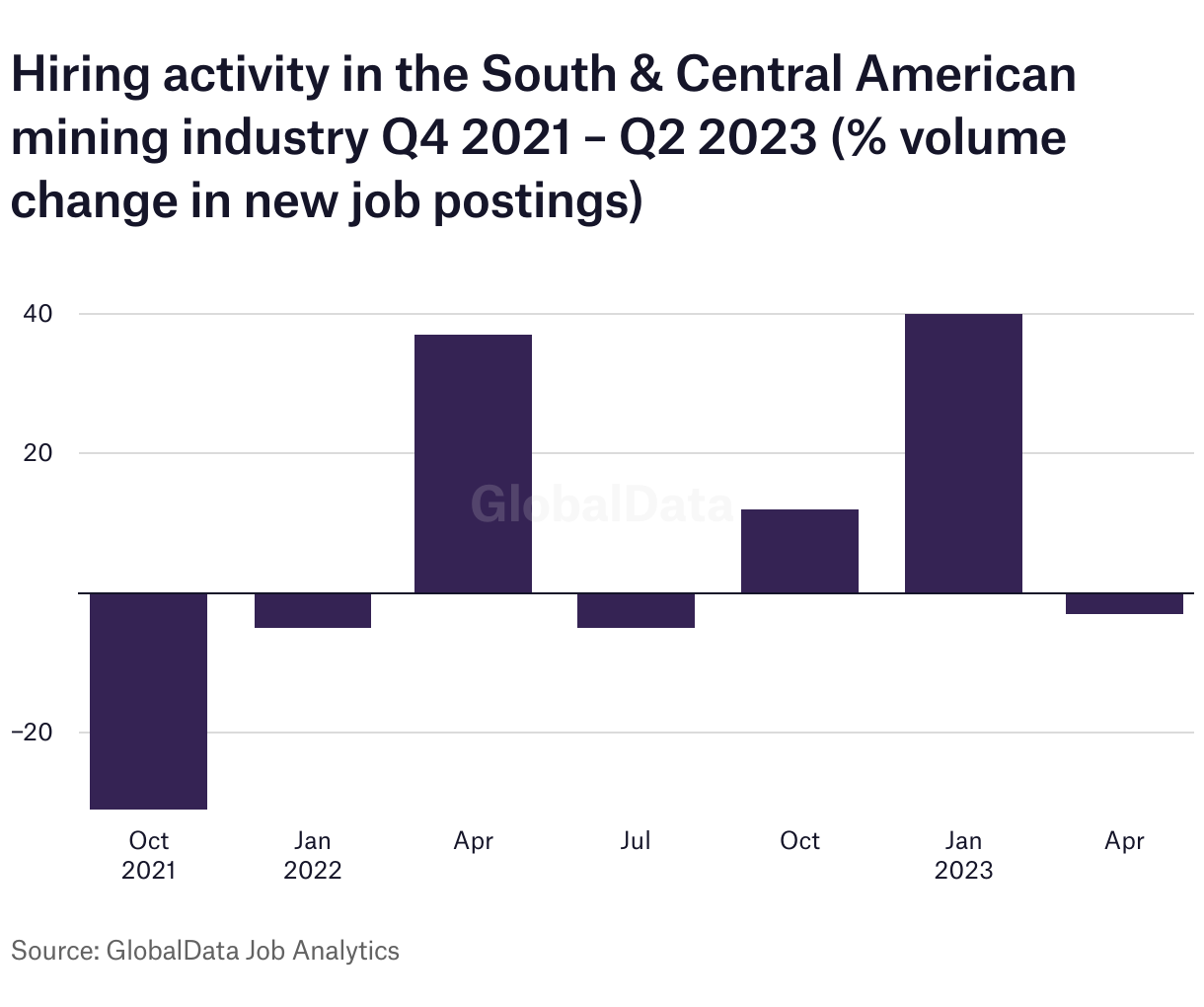 Hiring activity in the South & Central American mining industry Q4 2021 – Q2 2023 (% volume change in new job postings)

40

20

−20

GlobalData

Oct 2021

Jan 2022

Apr

Jul

Oct

Jan 2023

Apr

Source: GlobalData Job Analytics